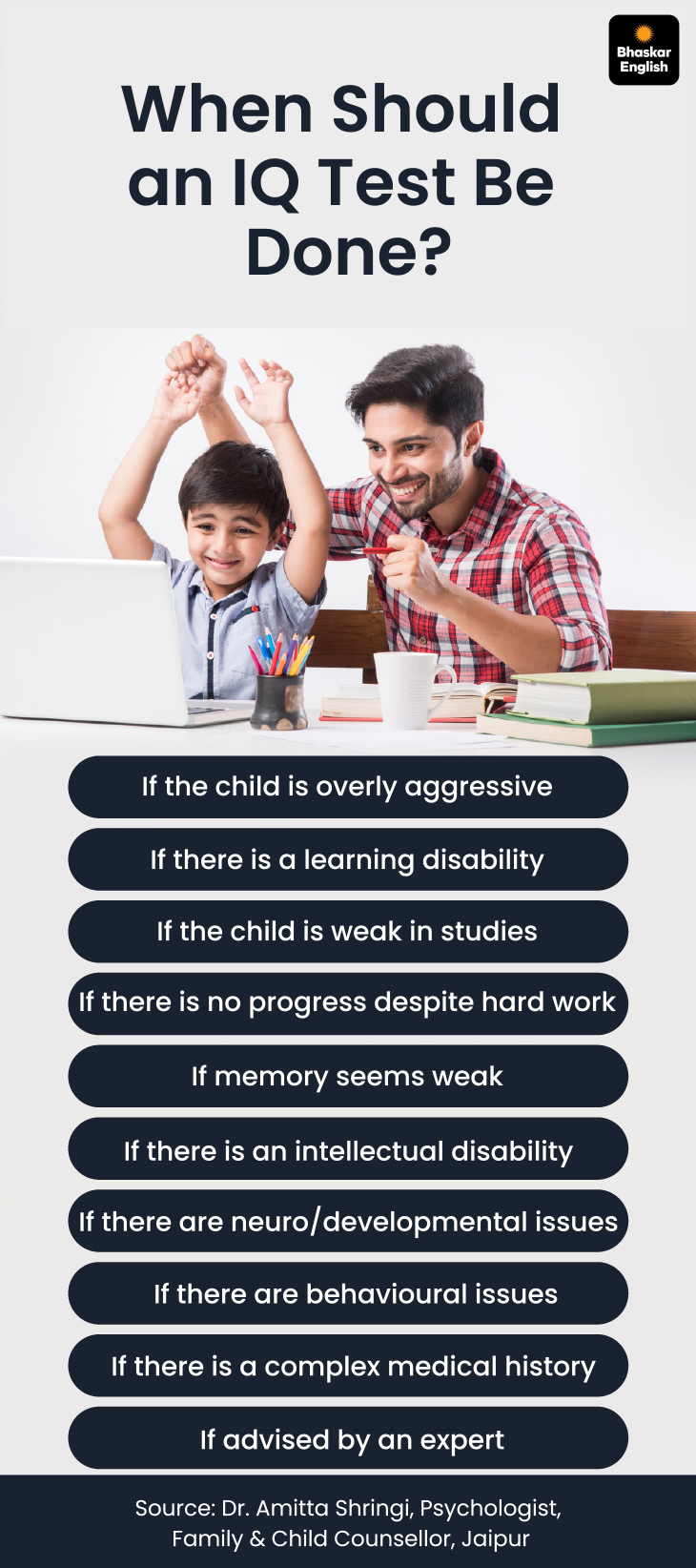 Bhaskar English

When Should an IQ Test Be Done?

If the child is overly aggressive

If there is a learning disability

If the child is weak in studies

If there is no progress despite hard work

If memory seems weak

If there is an intellectual disability

If there are neuro/developmental issues

If there are behavioural issues

If there is a complex medical history

If advised by an expert

Source: Dr. Amitta Shringi, Psychologist, Family & Child Counsellor, Jaipur